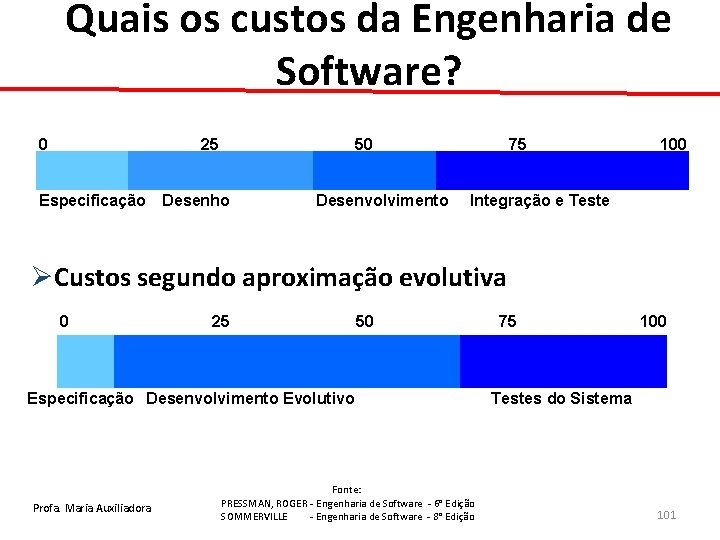 Quais os custos da Engenharia de Software?

0 25 50 75 100

Especificação Desenho Desenvolvimento Integração e Teste

➢Custos segundo aproximação evolutiva

0 25 50 75 100

Especificação Desenvolvimento Evolutivo Testes do Sistema

Profa. Maria Auxiliadora

Fonte:
PRESSMAN, ROGER - Engenharia de Software - 6ª Edição
SOMMERVILLE - Engenharia de Software - 8ª Edição

101